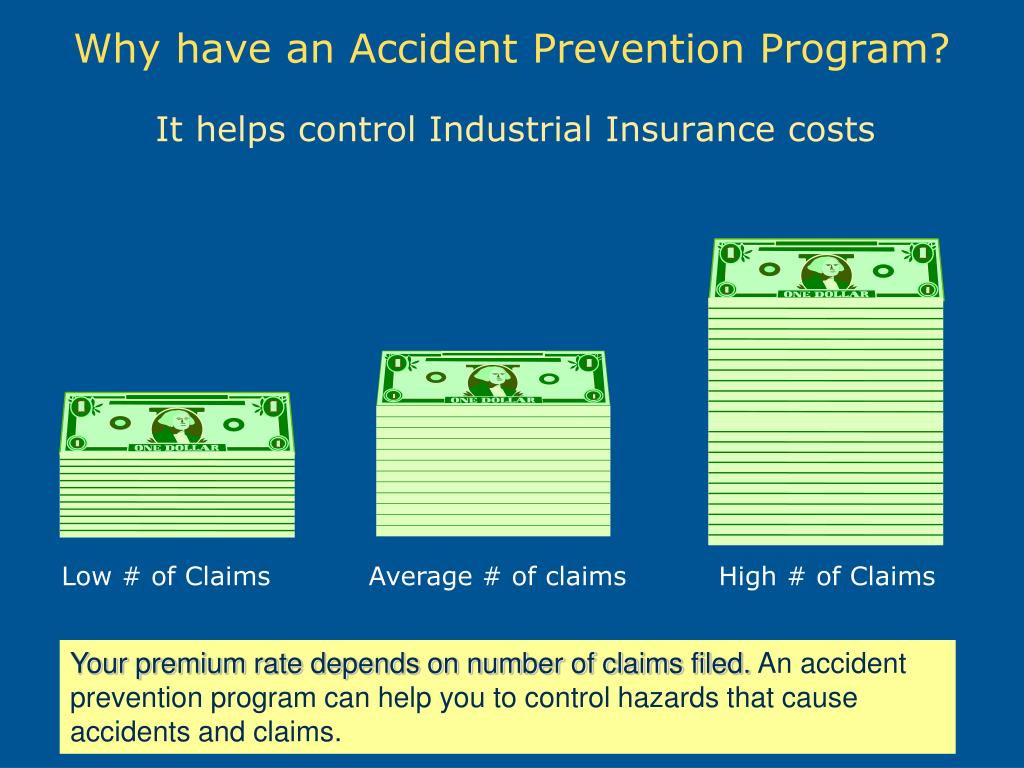 Why have an Accident Prevention Program?

It helps control Industrial Insurance costs

ONE DOLLAR

ONE DOLLAR

ONE DOLLAR

Low # of Claims

Average # of claims

High # of Claims

Your premium rate depends on number of claims filed. An accident prevention program can help you to control hazards that cause accidents and claims.